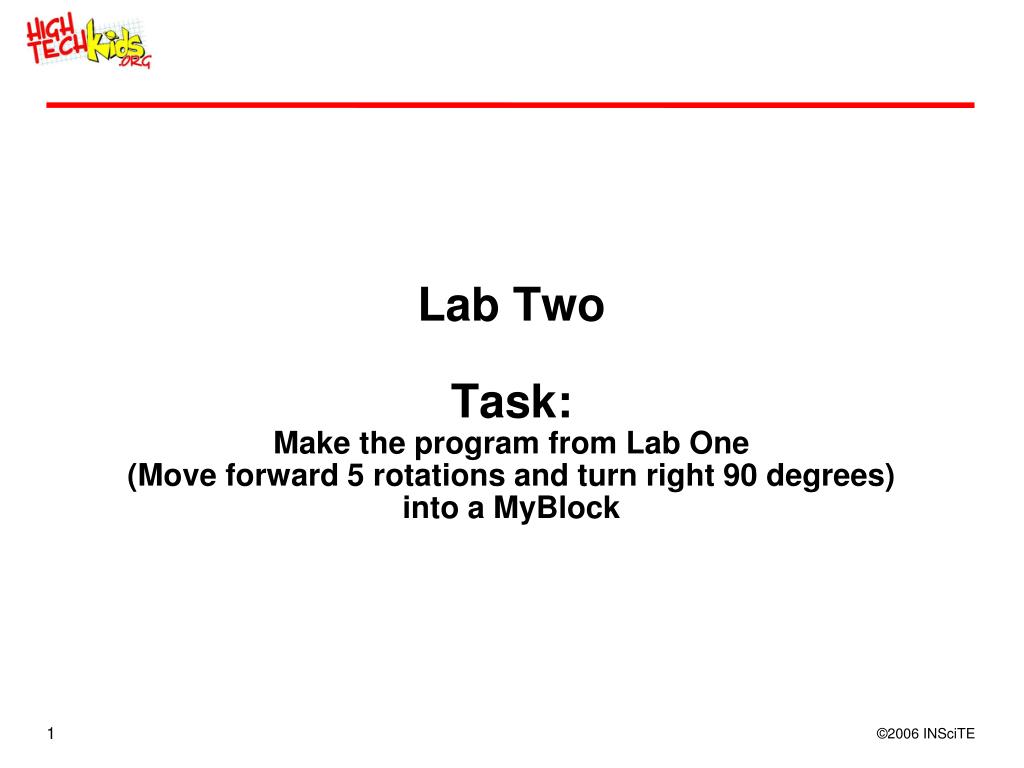 HIGH TECH kids .ORG

Lab Two

Task:
Make the program from Lab One
(Move forward 5 rotations and turn right 90 degrees)
into a MyBlock

1

©2006 INSciTE